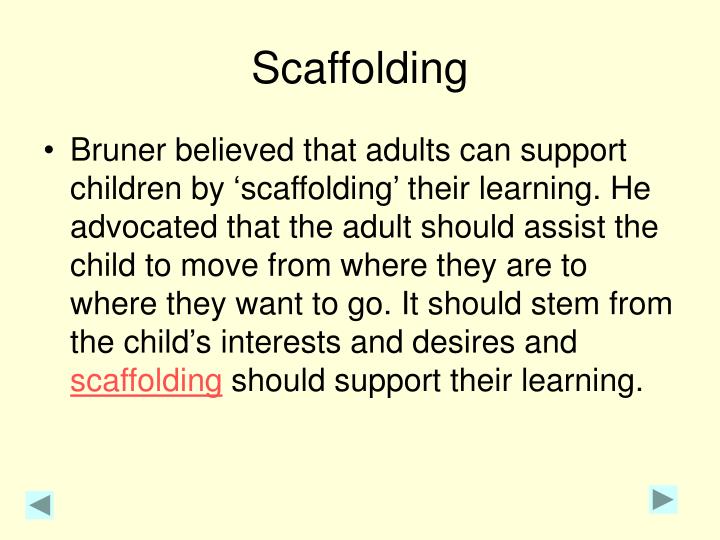 Scaffolding

• Bruner believed that adults can support children by ‘scaffolding’ their learning. He advocated that the adult should assist the child to move from where they are to where they want to go. It should stem from the child’s interests and desires and scaffolding should support their learning.